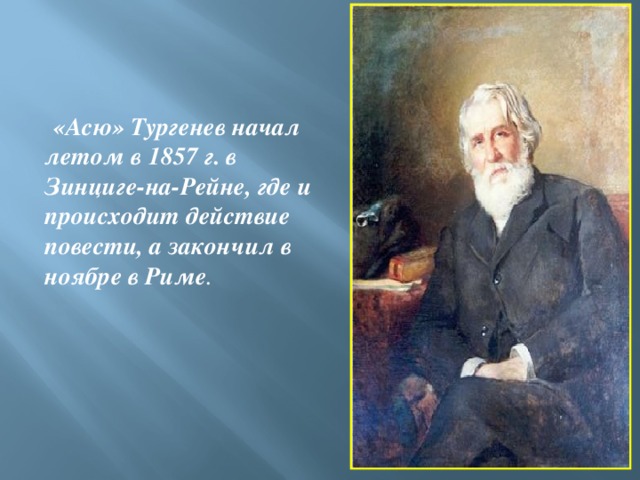 «Асю» Тургенев начал летом в 1857 г. в Зинциге-на-Рейне, где и происходит действие повести, а закончил в ноябре в Риме.